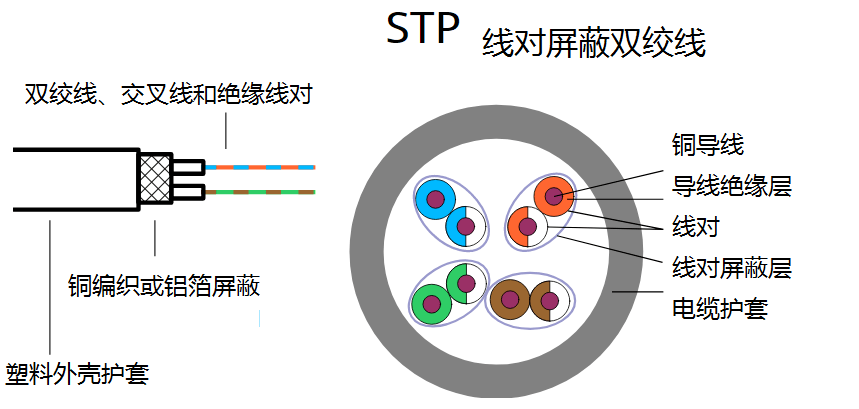 STP 线对屏蔽双绞线

双绞线、交叉线和绝缘线对

铜编织或铝箔屏蔽

塑料外壳护套

铜导线

导线绝缘层

线对

线对屏蔽层

电缆护套